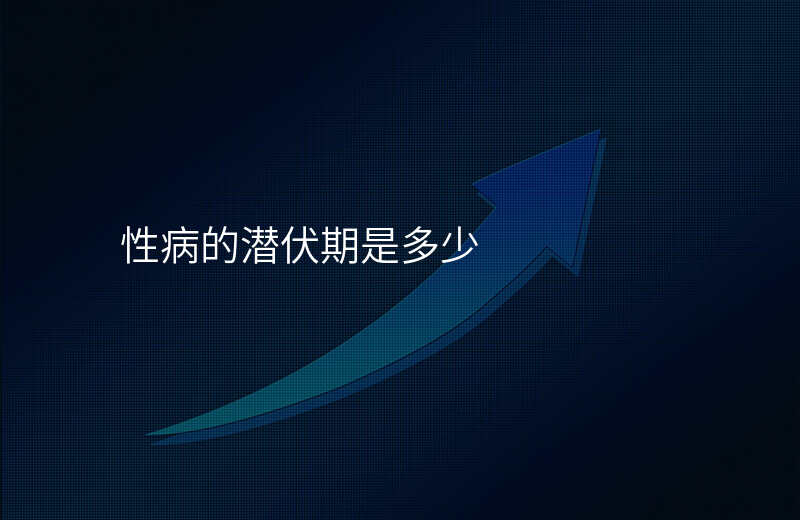 性病的潜伏期是多少